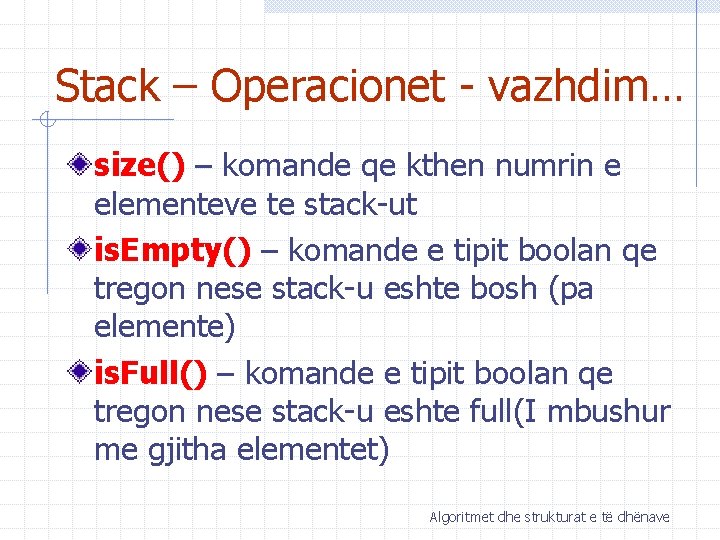 Stack – Operacionet - vazhdim…

size() – komande qe kthen numrin e elementeve te stack-ut

isEmpty() – komande e tipit boolan qe tregon nese stack-u eshte bosh (pa elemente)

isFull() – komande e tipit boolan qe tregon nese stack-u eshte full(I mbushur me gjitha elementet)

Algoritmet dhe strukturat e të dhënave